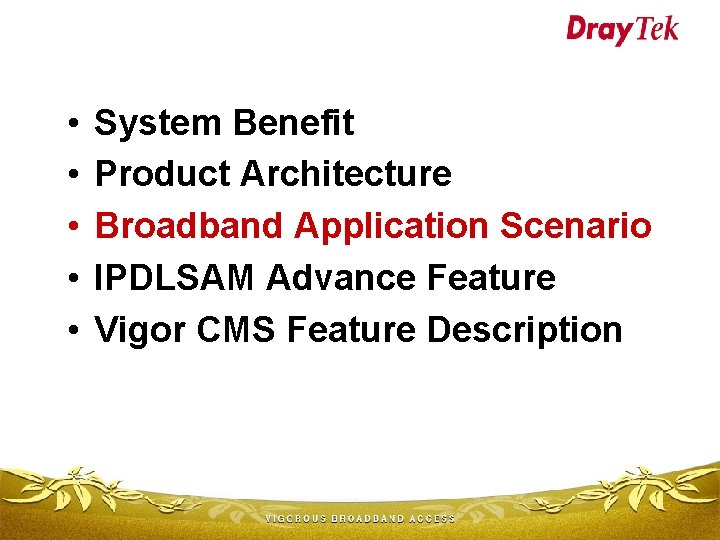 DrayTek

• System Benefit
• Product Architecture
• Broadband Application Scenario
• IPDLSAM Advance Feature
• Vigor CMS Feature Description

VIGOROUS BROADBAND ACCESS